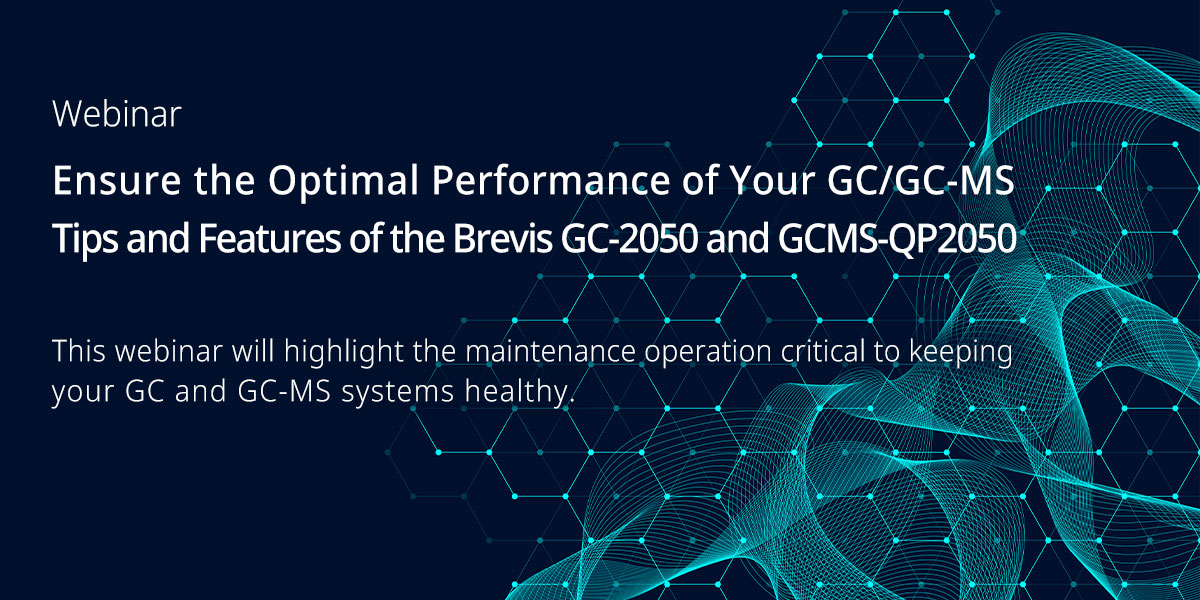 Webinar

Ensure the Optimal Performance of Your GC/GC-MS
Tips and Features of the Brevis GC-2050 and GCMS-QP2050

This webinar will highlight the maintenance operation critical to keeping your GC and GC-MS systems healthy.